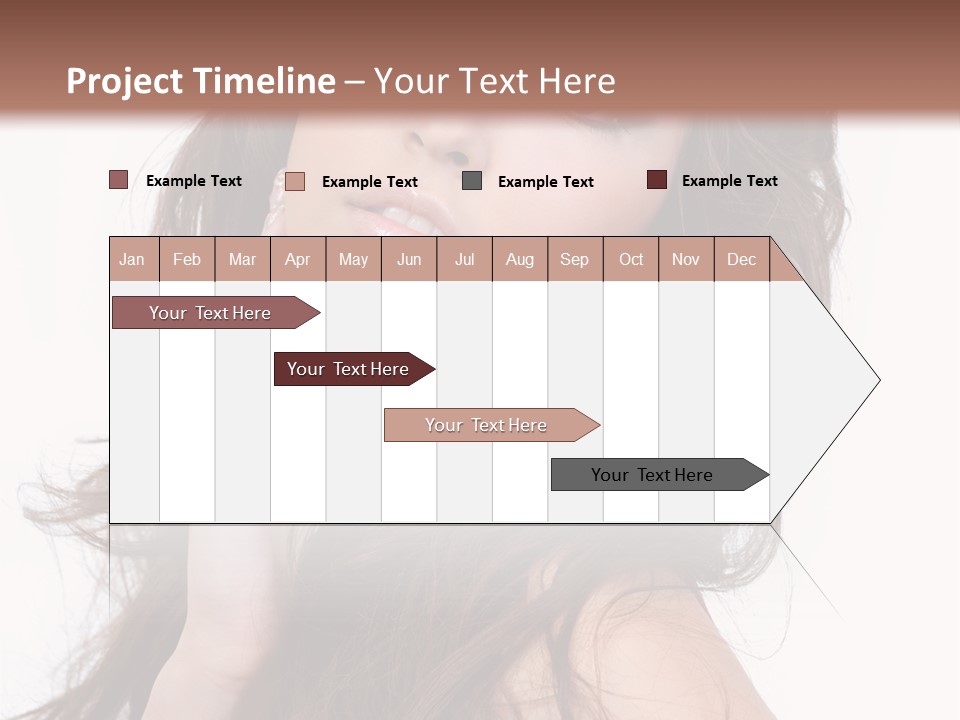 Project Timeline – Your Text Here

Example Text
Example Text
Example Text
Example Text

| Jan | Feb | Mar | Apr | May | Jun | Jul | Aug | Sep | Oct | Nov | Dec |
|---|---|---|---|---|---|---|---|---|---|---|---|

Your Text Here
Your Text Here
Your Text Here
Your Text Here